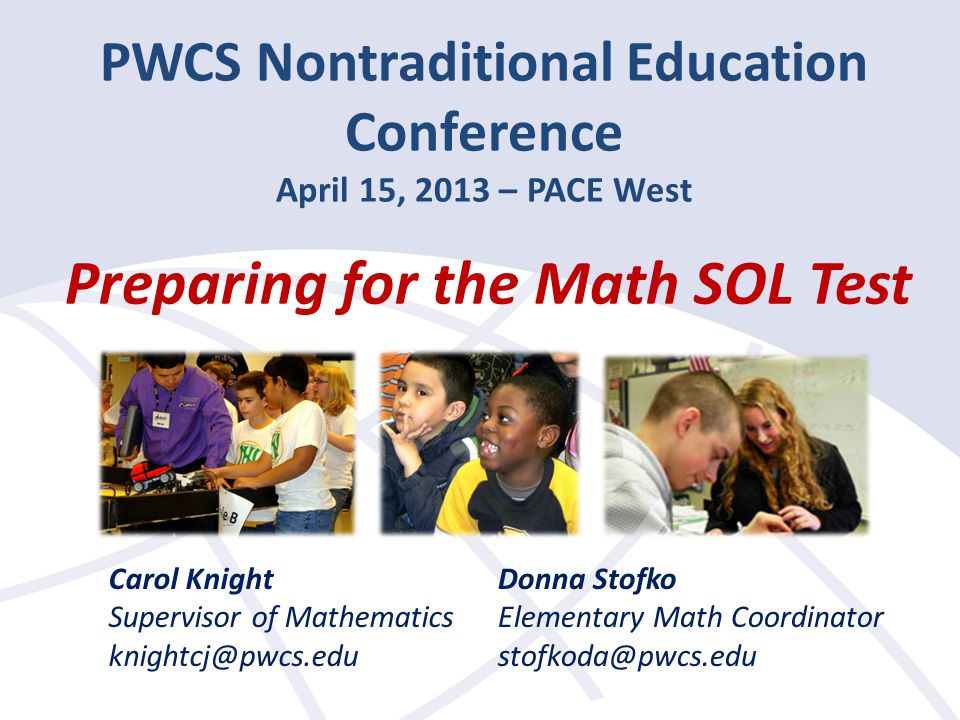 PWCS Nontraditional Education Conference
April 15, 2013 – PACE West

Preparing for the Math SOL Test

Carol Knight
Supervisor of Mathematics
knightcj@pwcs.edu

Donna Stofko
Elementary Math Coordinator
stofkoda@pwcs.edu